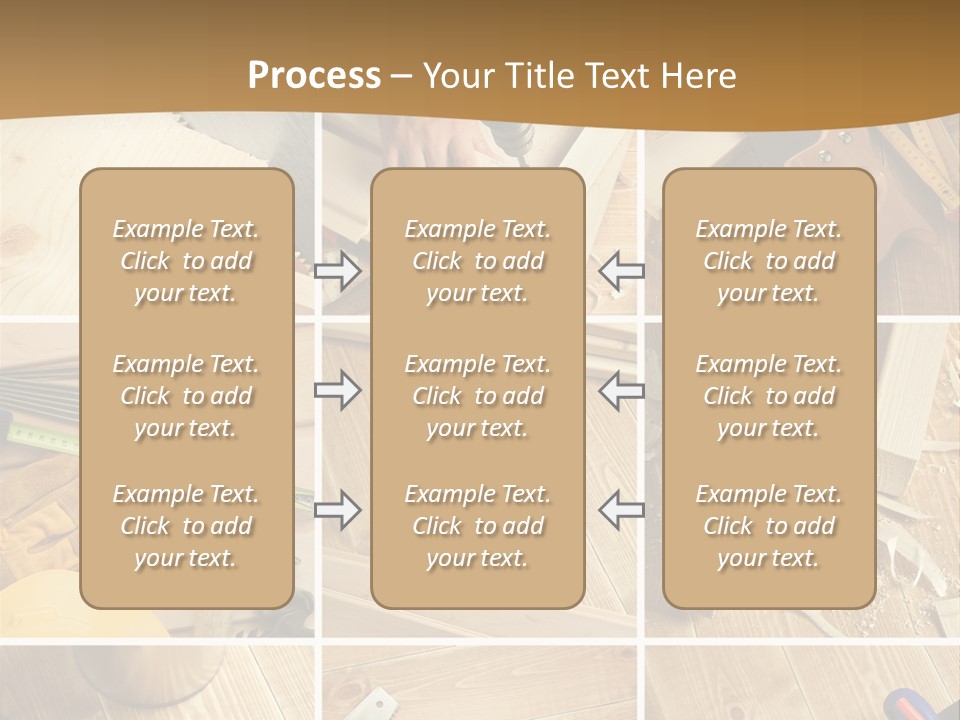 Process – Your Title Text Here

Example Text. Click to add your text.

Example Text. Click to add your text.

Example Text. Click to add your text.

Example Text. Click to add your text.

Example Text. Click to add your text.

Example Text. Click to add your text.

Example Text. Click to add your text.

Example Text. Click to add your text.

Example Text. Click to add your text.